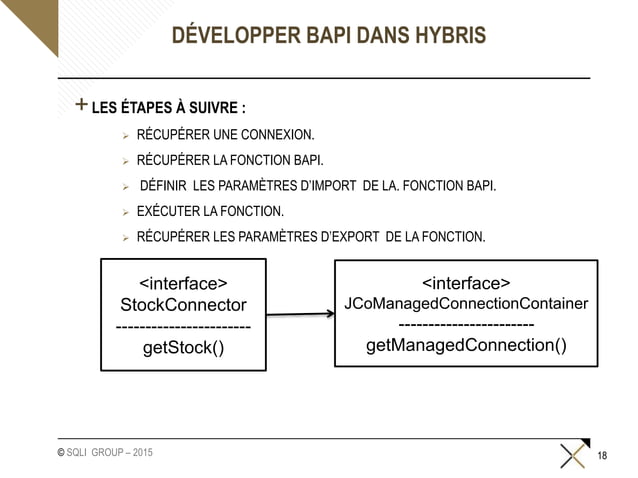 DÉVELOPPER BAPI DANS HYBRIS

+ LES ÉTAPES À SUIVRE :

➢ RÉCUPÉRER UNE CONNEXION.

➢ RÉCUPÉRER LA FONCTION BAPI.

➢ DÉFINIR LES PARAMÈTRES D'IMPORT DE LA. FONCTION BAPI.

➢ EXÉCUTER LA FONCTION.

➢ RÉCUPÉRER LES PARAMÈTRES D'EXPORT DE LA FONCTION.

<interface>
StockConnector
-----------------------
getStock()

<interface>
JCoManagedConnectionContainer
-----------------------
getManagedConnection()

© SQLI GROUP – 2015

18